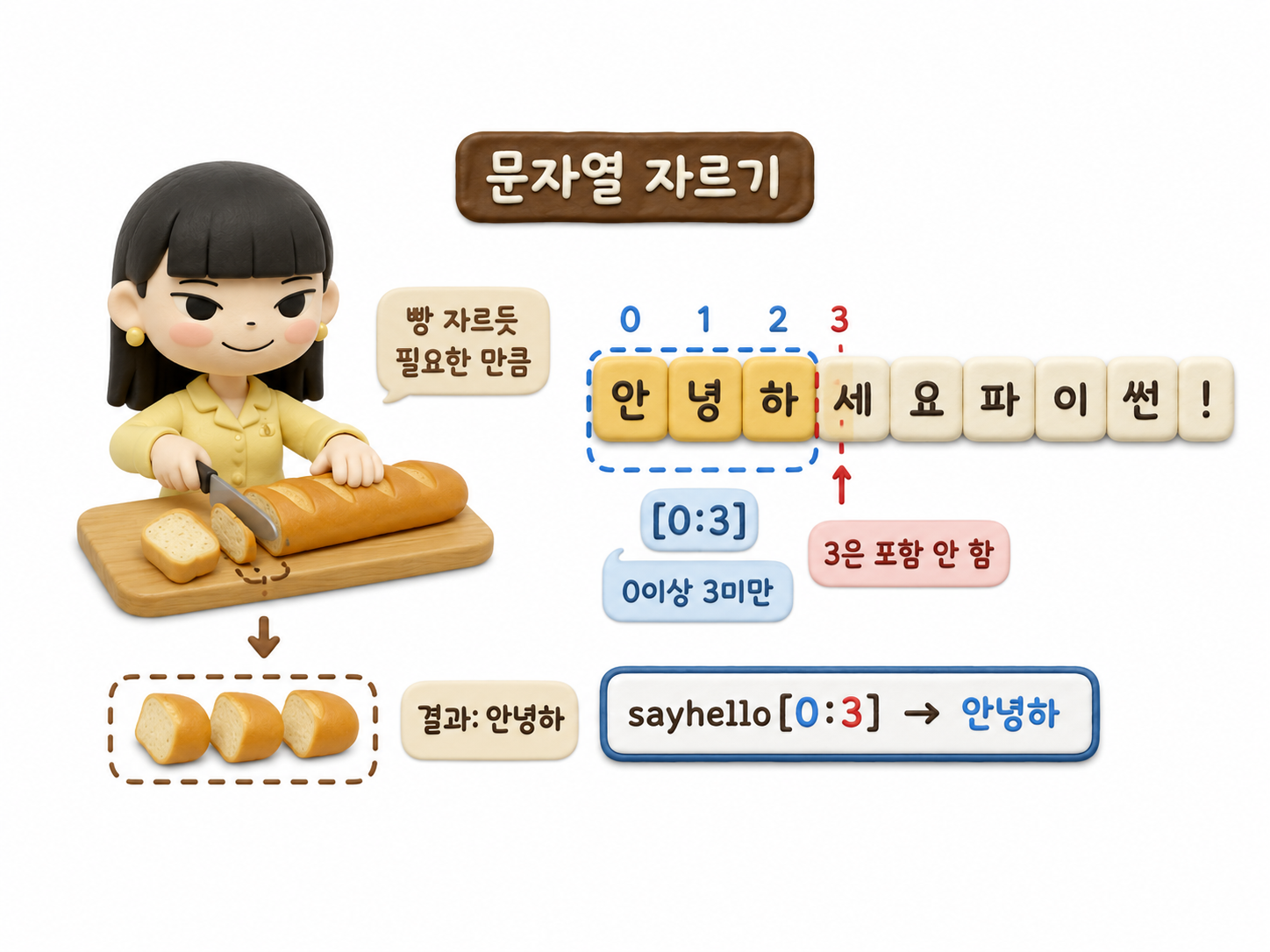 문자열 자르기

빵 자르듯
필요한 만큼

0 1 2 3

안 녕 하 세 요 파 이 썬 !

[0:3]

0이상 3미만

3은 포함 안 함

결과: 안녕하

sayhello[0:3] → 안녕하